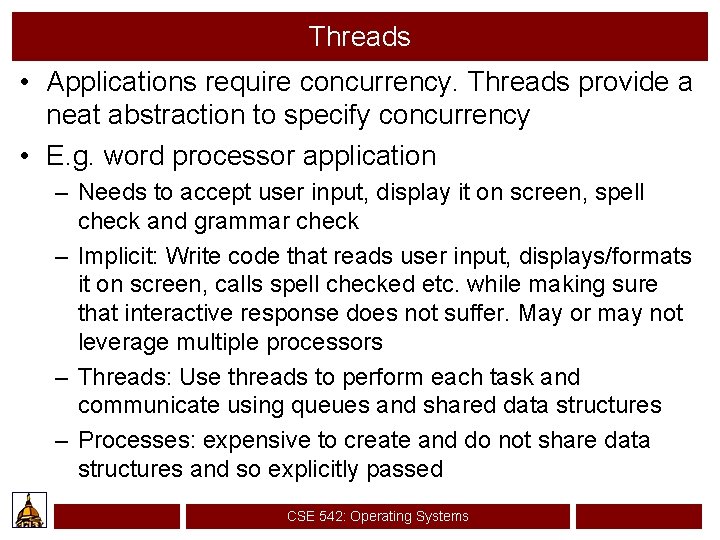 Threads

• Applications require concurrency. Threads provide a neat abstraction to specify concurrency

• E.g. word processor application

– Needs to accept user input, display it on screen, spell check and grammar check

– Implicit: Write code that reads user input, displays/formats it on screen, calls spell checked etc. while making sure that interactive response does not suffer. May or may not leverage multiple processors

– Threads: Use threads to perform each task and communicate using queues and shared data structures

– Processes: expensive to create and do not share data structures and so explicitly passed

CSE 542: Operating Systems